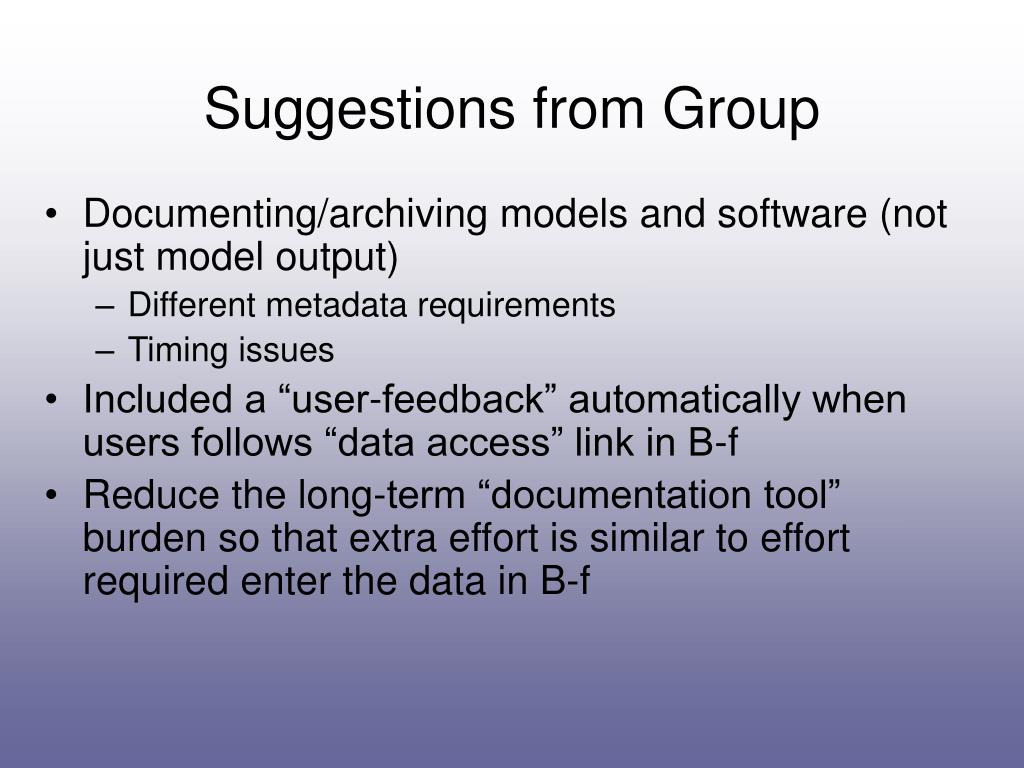 Suggestions from Group

• Documenting/archiving models and software (not just model output)
– Different metadata requirements
– Timing issues
• Included a “user-feedback” automatically when users follows “data access” link in B-f
• Reduce the long-term “documentation tool” burden so that extra effort is similar to effort required enter the data in B-f